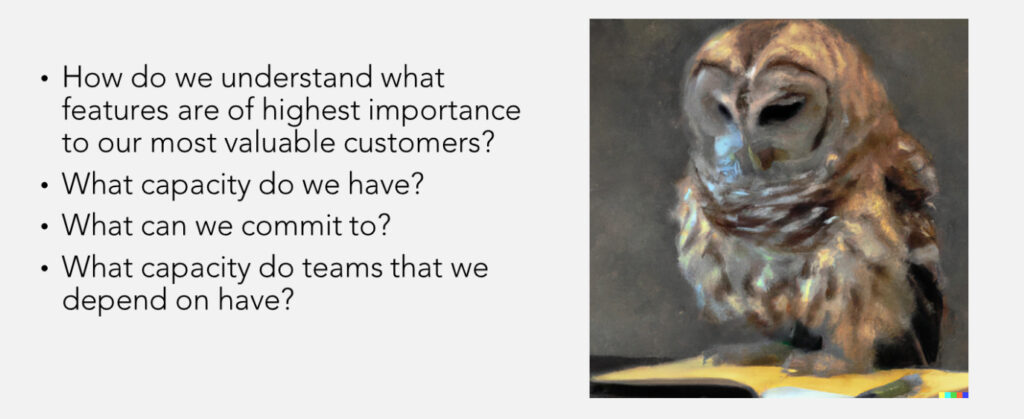 • How do we understand what features are of highest importance to our most valuable customers?
• What capacity do we have?
• What can we commit to?
• What capacity do teams that we depend on have?